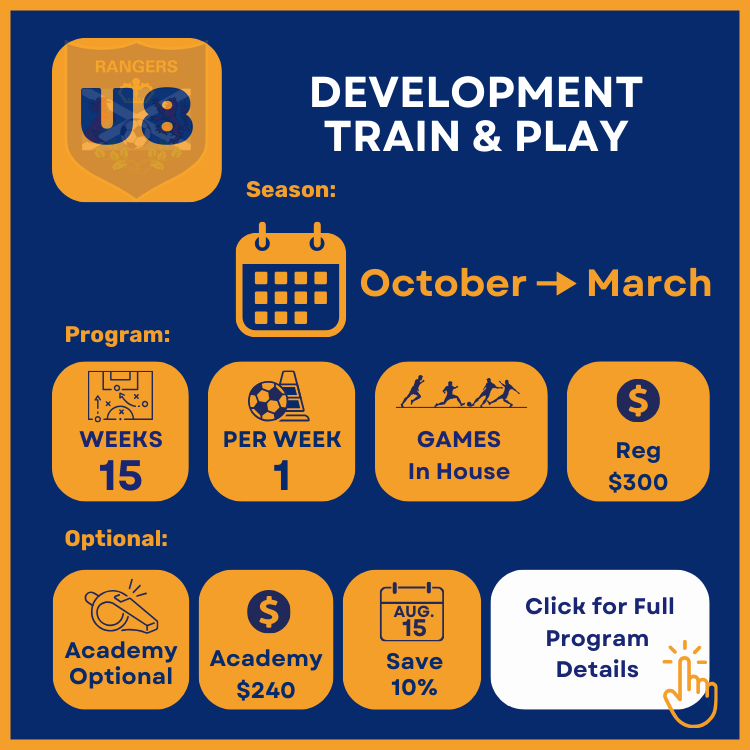 RANGERS
U8

DEVELOPMENT
TRAIN & PLAY

Season:

October → March

Program:

WEEKS
15

PER WEEK
1

GAMES
In House

$
Reg
$300

Optional:

Academy
Optional

$
Academy
$240

AUG.
15
Save
10%

Click for Full
Program
Details